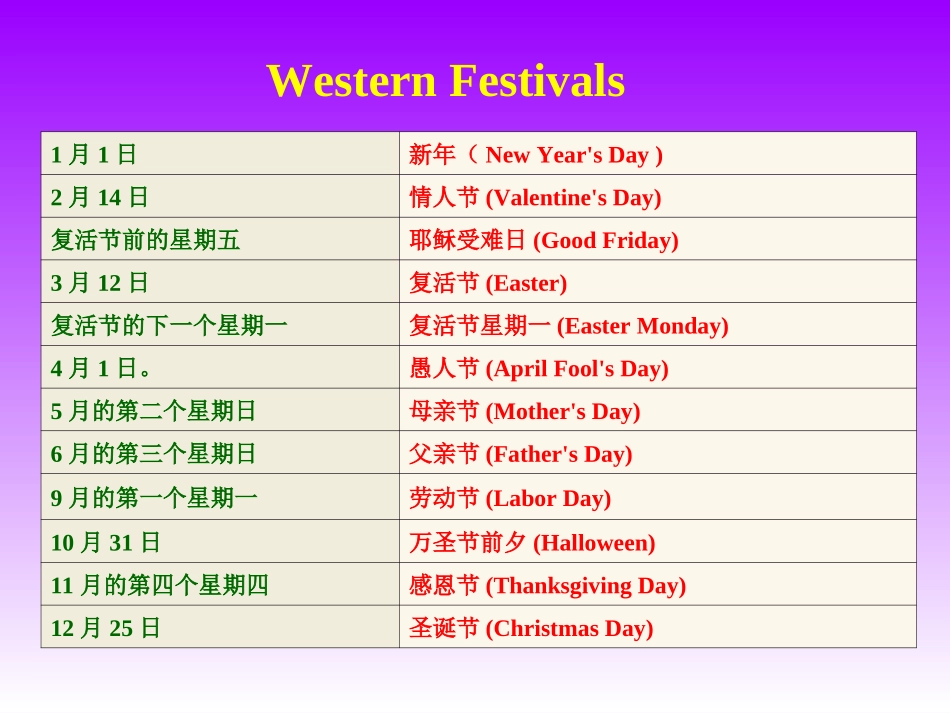 Western Festivals

| 1 月 1 日 | 新年（ New Year's Day ) |
|---|---|
| 2 月 14 日 | 情人节 (Valentine's Day) |
| 复活节前的星期五 | 耶稣受难日 (Good Friday) |
| 3 月 12 日 | 复活节 (Easter) |
| 复活节的下一个星期一 | 复活节星期一 (Easter Monday) |
| 4 月 1 日。 | 愚人节 (April Fool's Day) |
| 5 月的第二个星期日 | 母亲节 (Mother's Day) |
| 6 月的第三个星期日 | 父亲节 (Father's Day) |
| 9 月的第一个星期一 | 劳动节 (Labor Day) |
| 10 月 31 日 | 万圣节前夕 (Halloween) |
| 11 月的第四个星期四 | 感恩节 (Thanksgiving Day) |
| 12 月 25 日 | 圣诞节 (Christmas Day) |